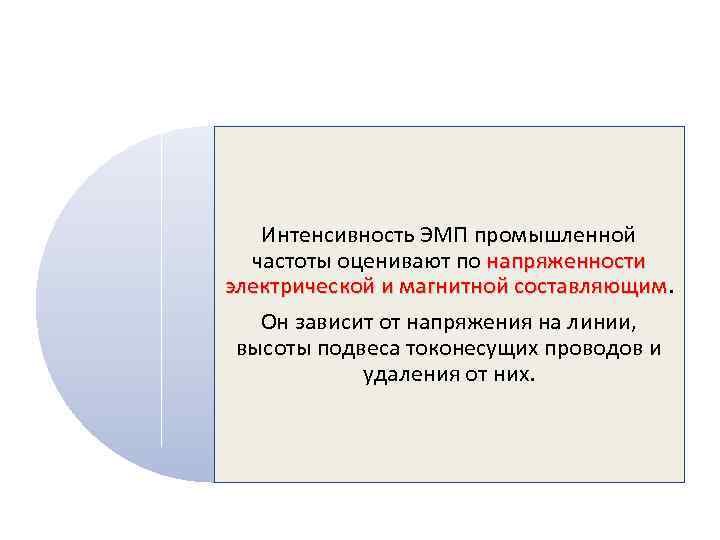 Интенсивность ЭМП промышленной частоты оценивают по напряженности электрической и магнитной составляющим.

Он зависит от напряжения на линии, высоты подвеса токонесущих проводов и удаления от них.